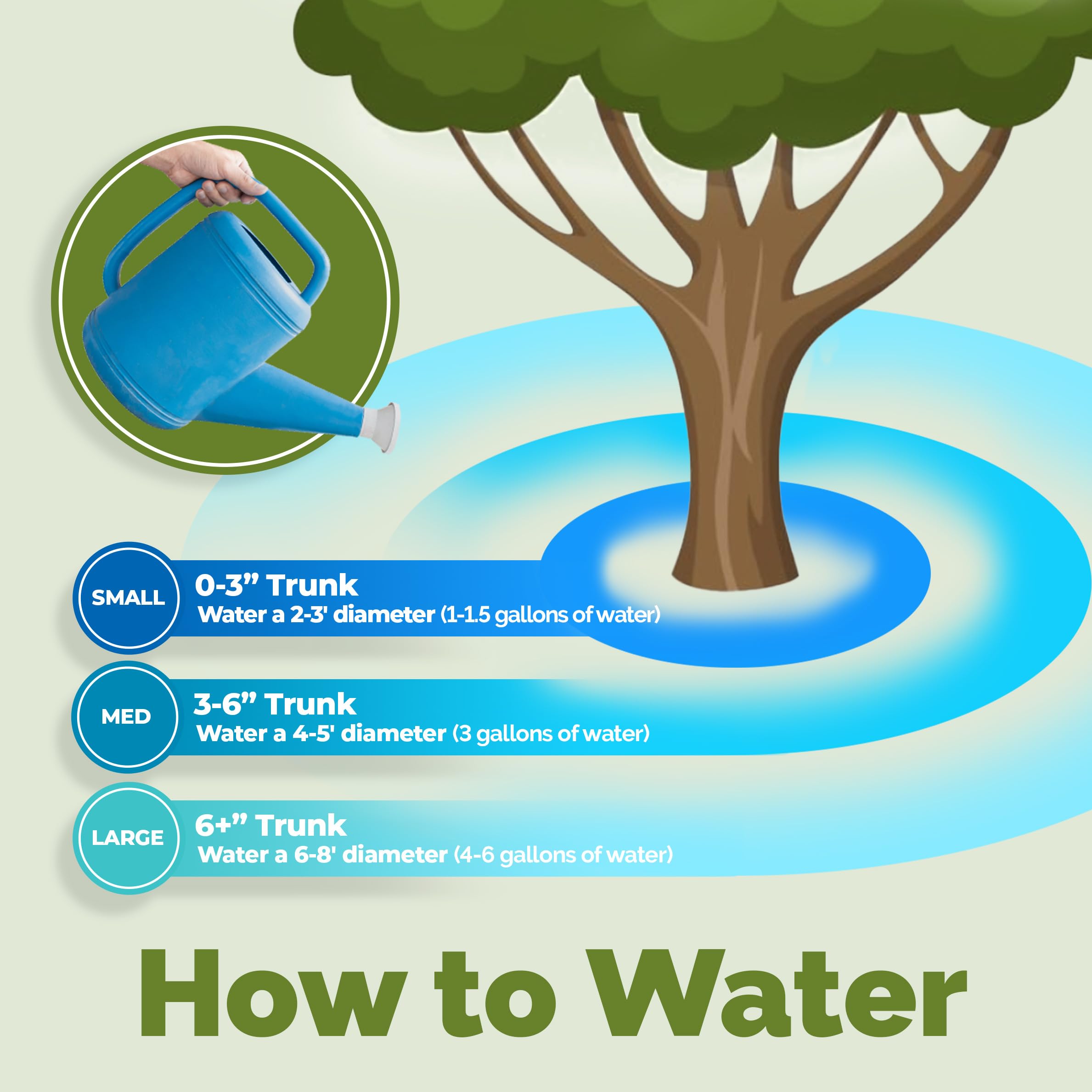 SMALL
0-3” Trunk
Water a 2-3' diameter (1-1.5 gallons of water)

MED
3-6” Trunk
Water a 4-5' diameter (3 gallons of water)

LARGE
6+” Trunk
Water a 6-8' diameter (4-6 gallons of water)

How to Water